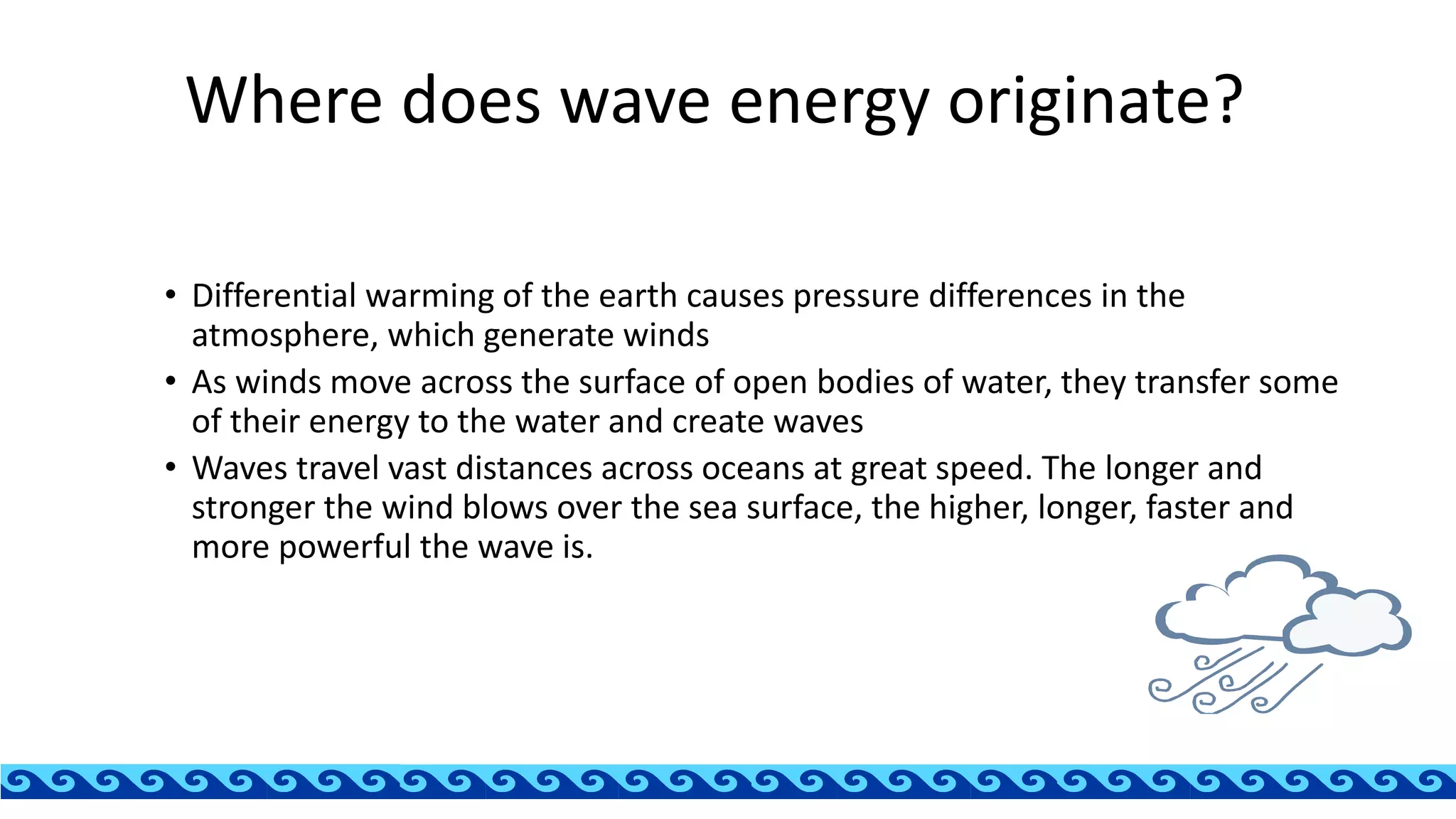 Where does wave energy originate?

• Differential warming of the earth causes pressure differences in the atmosphere, which generate winds
• As winds move across the surface of open bodies of water, they transfer some of their energy to the water and create waves
• Waves travel vast distances across oceans at great speed. The longer and stronger the wind blows over the sea surface, the higher, longer, faster and more powerful the wave is.